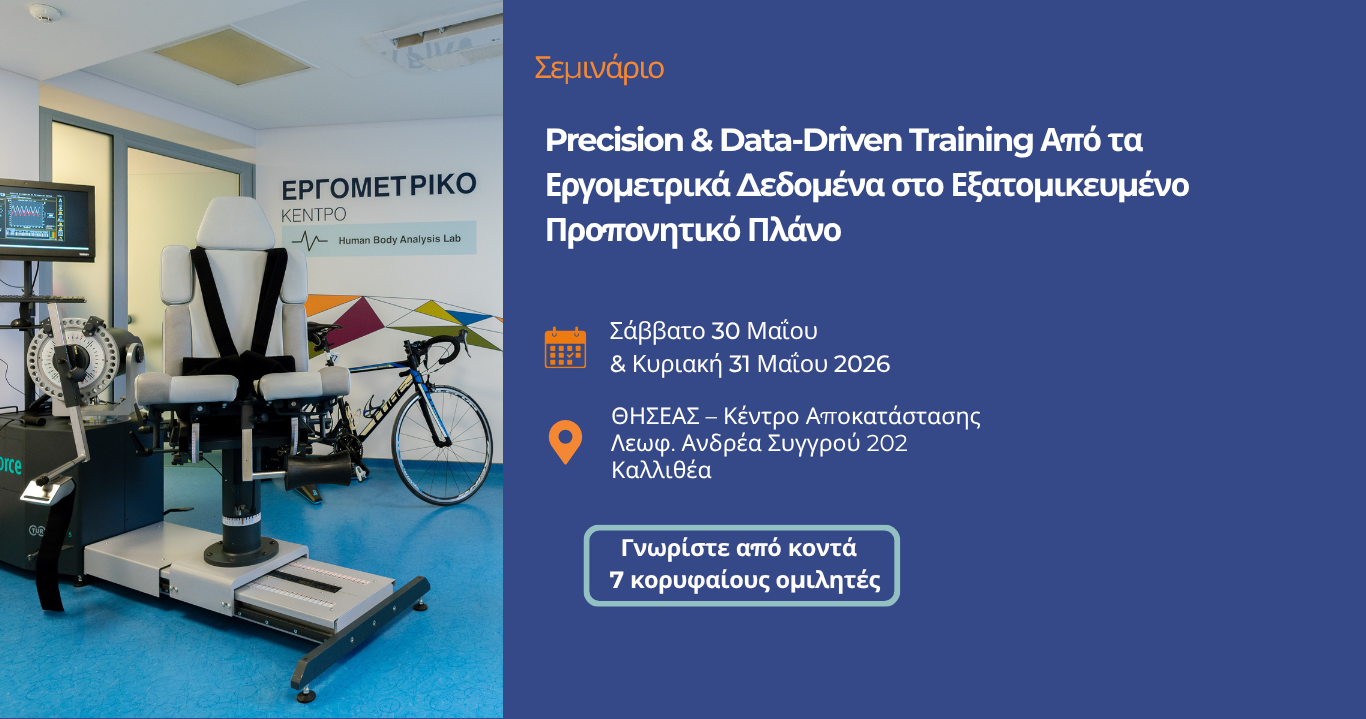 ΕΡΓΟΜΕΤΡΙΚΟ
ΚΕΝΤΡΟ
Human Body Analysis Lab

orce

Σεμινάριο

Precision & Data-Driven Training Από τα Εργομετρικά Δεδομένα στο Εξατομικευμένο Προπονητικό Πλάνο

Σάββατο 30 Μαΐου
& Κυριακή 31 Μαΐου 2026

ΘΗΣΕΑΣ – Κέντρο Αποκατάστασης
Λεωφ. Ανδρέα Συγγρού 202
Καλλιθέα

Γνωρίστε από κοντά
7 κορυφαίους ομιλητές